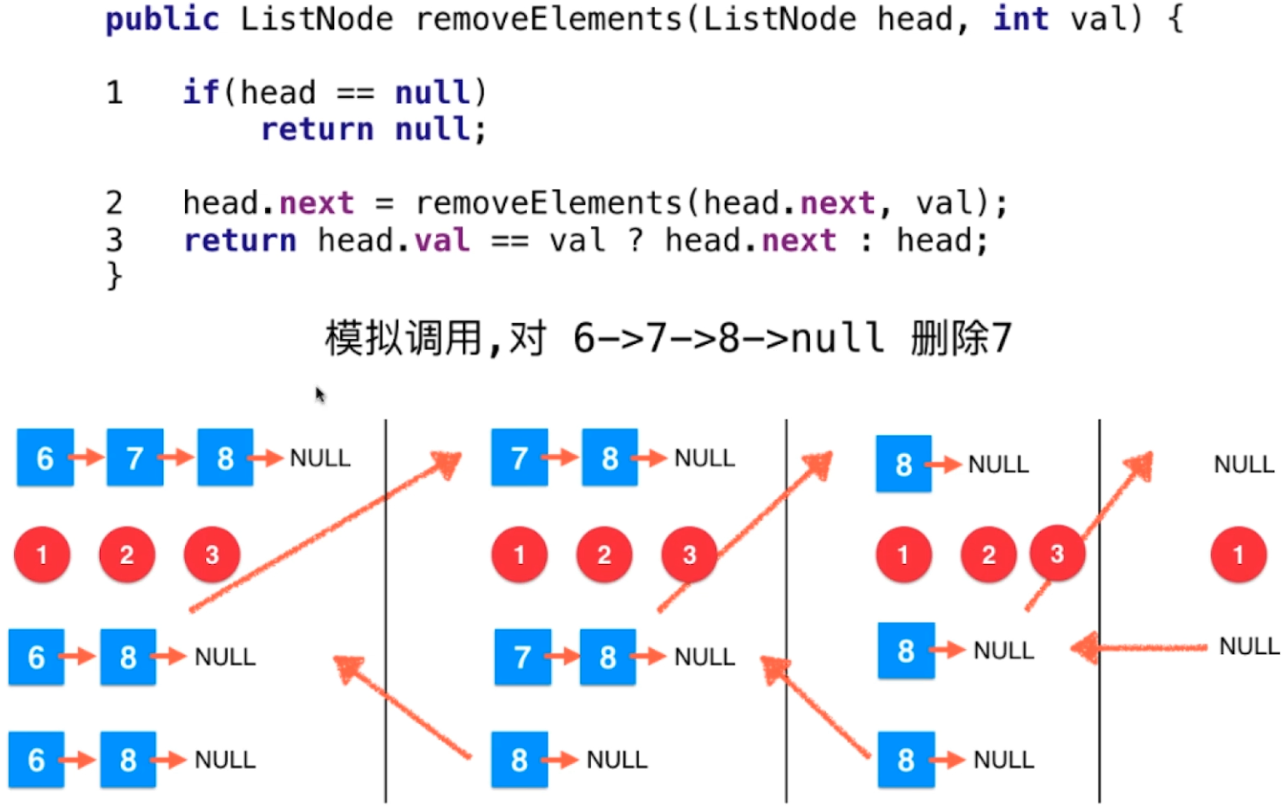 public ListNode removeElements(ListNode head, int val) {

1   if(head == null)
        return null;

2   head.next = removeElements(head.next, val);
3   return head.val == val ? head.next : head;
}

模拟调用,对 6->7->8->null 删除7

6 7 8 NULL

1 2 3

6 8 NULL

6 8 NULL

7 8 NULL

1 2 3

7 8 NULL

8 NULL

8 NULL

1 2 3

8 NULL

8 NULL

NULL

1

NULL